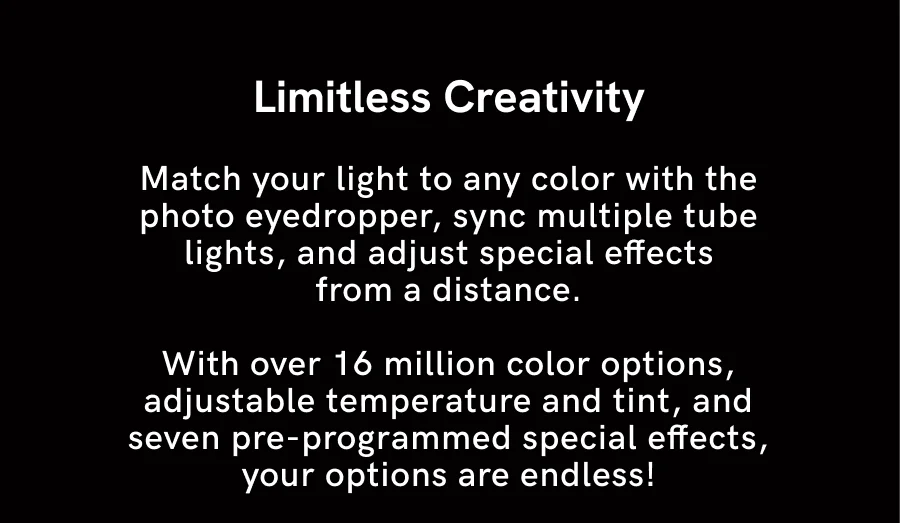 Limitless Creativity

Match your light to any color with the photo eyedropper, sync multiple tube lights, and adjust special effects from a distance.

With over 16 million color options, adjustable temperature and tint, and seven pre-programmed special effects, your options are endless!